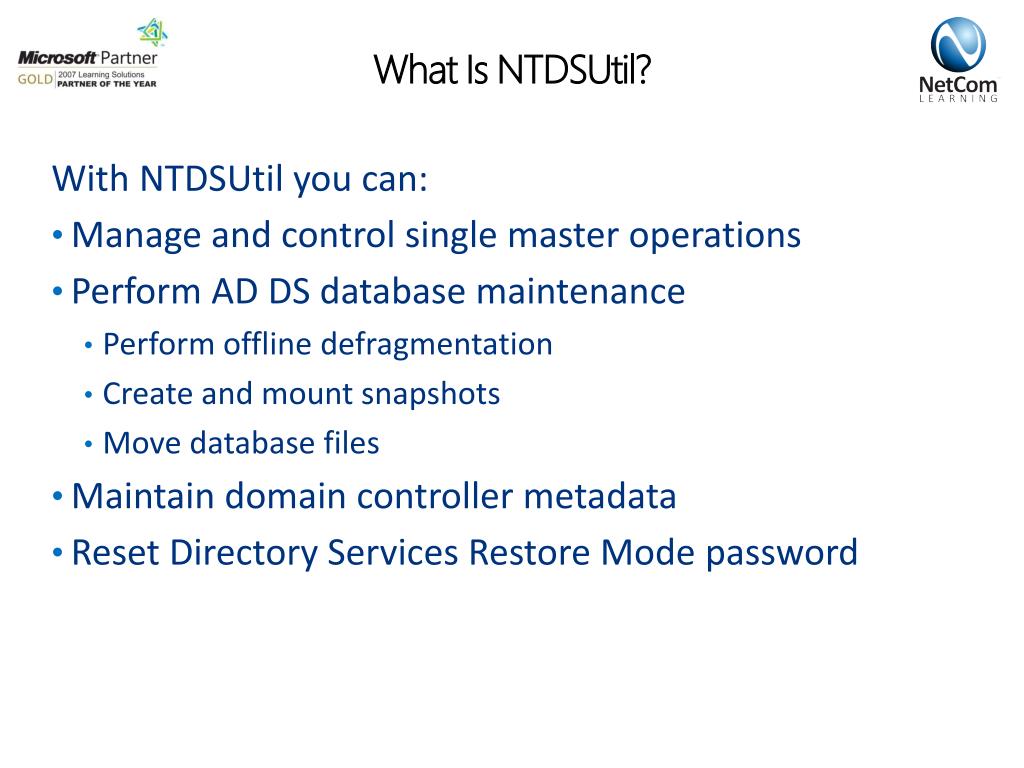 Microsoft Partner
GOLD 2007 Learning Solutions PARTNER OF THE YEAR

What Is NTDSUtil?

NetCom LEARNING

With NTDSUtil you can:

• Manage and control single master operations
• Perform AD DS database maintenance
  • Perform offline defragmentation
  • Create and mount snapshots
  • Move database files
• Maintain domain controller metadata
• Reset Directory Services Restore Mode password